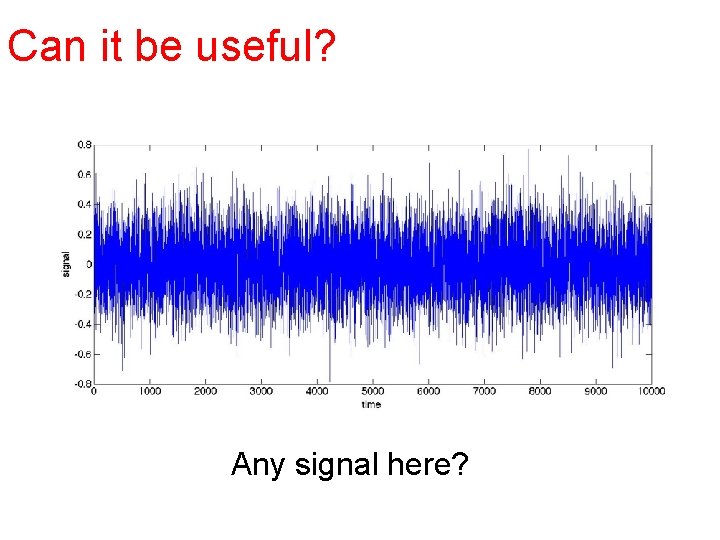 Can it be useful?

0.8
0.6
0.4
0.2
0
-0.2
-0.4
-0.6
-0.8

signal

0 1000 2000 3000 4000 5000 6000 7000 8000 9000 10000

time

Any signal here?